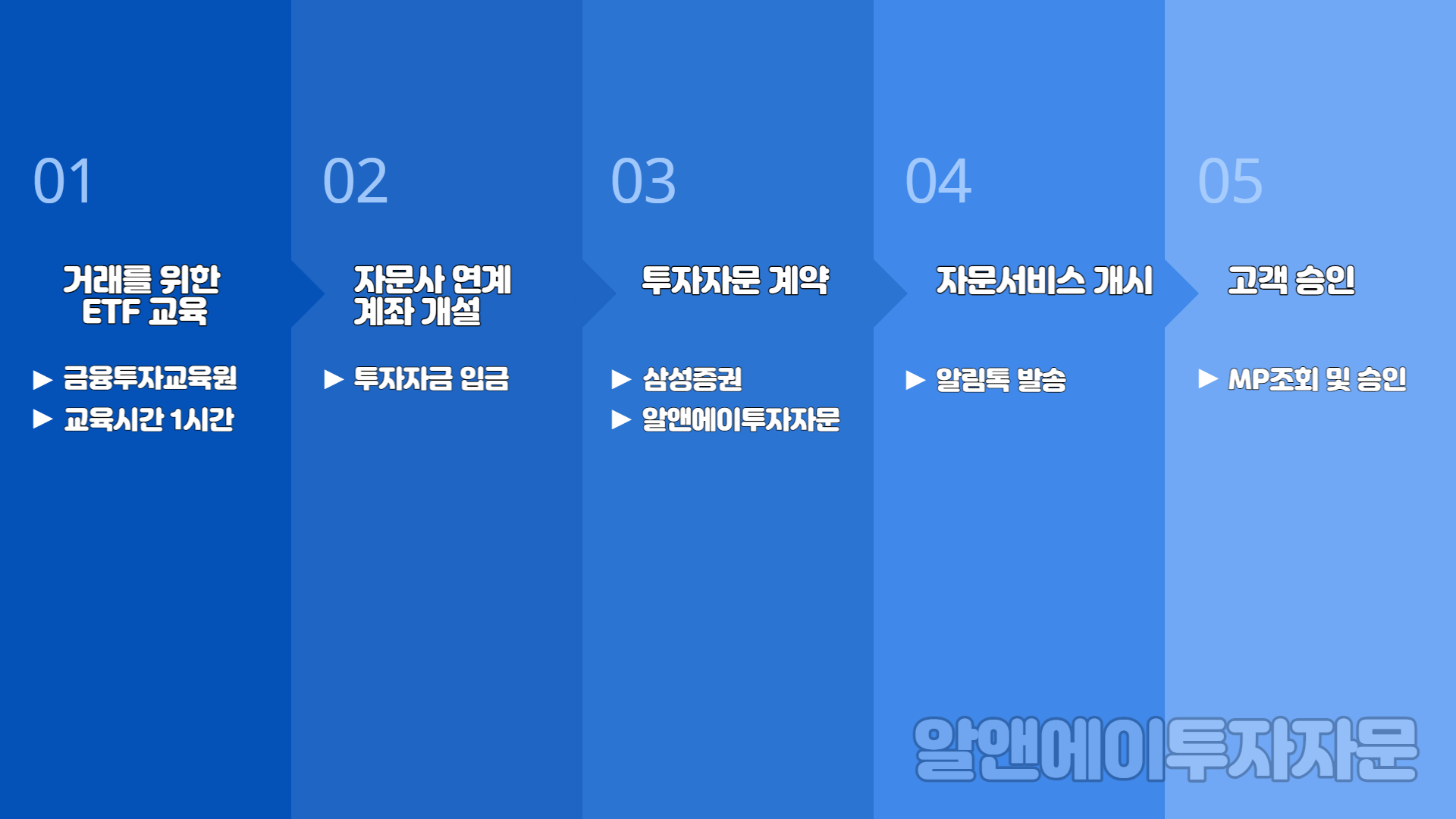 01

거래를 위한 ETF 교육

▶ 금융투자교육원
▶ 교육시간 1시간

02

자문사 연계 계좌 개설

▶ 투자자금 입금

03

투자자문 계약

▶ 삼성증권
▶ 알앤에이투자자문

04

자문서비스 개시

▶ 알림톡 발송

05

고객 승인

▶ MP조회 및 승인

알앤에이투자자문